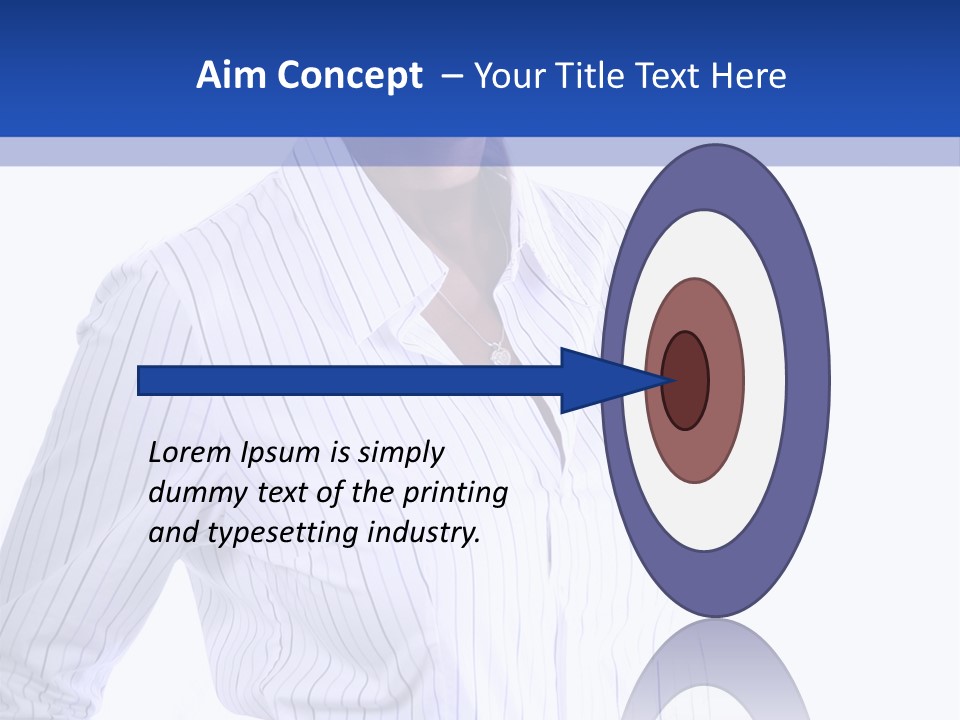 Aim Concept – Your Title Text Here

Lorem Ipsum is simply dummy text of the printing and typesetting industry.